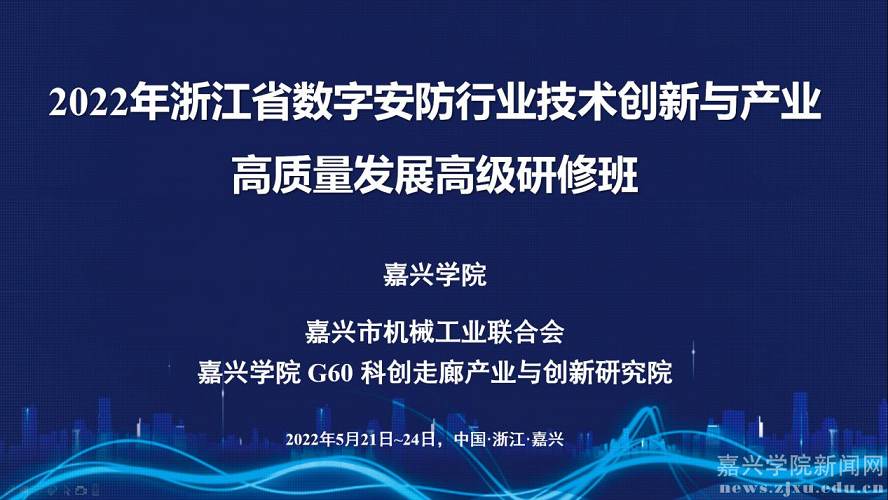 2022年浙江省数字安防行业技术创新与产业高质量发展高级研修班

嘉兴学院

嘉兴市机械工业联合会
嘉兴学院 G60 科创走廊产业与创新研究院

2022年5月21日~24日，中国·浙江·嘉兴

嘉兴学院新闻网
news.zjxu.edu.cn